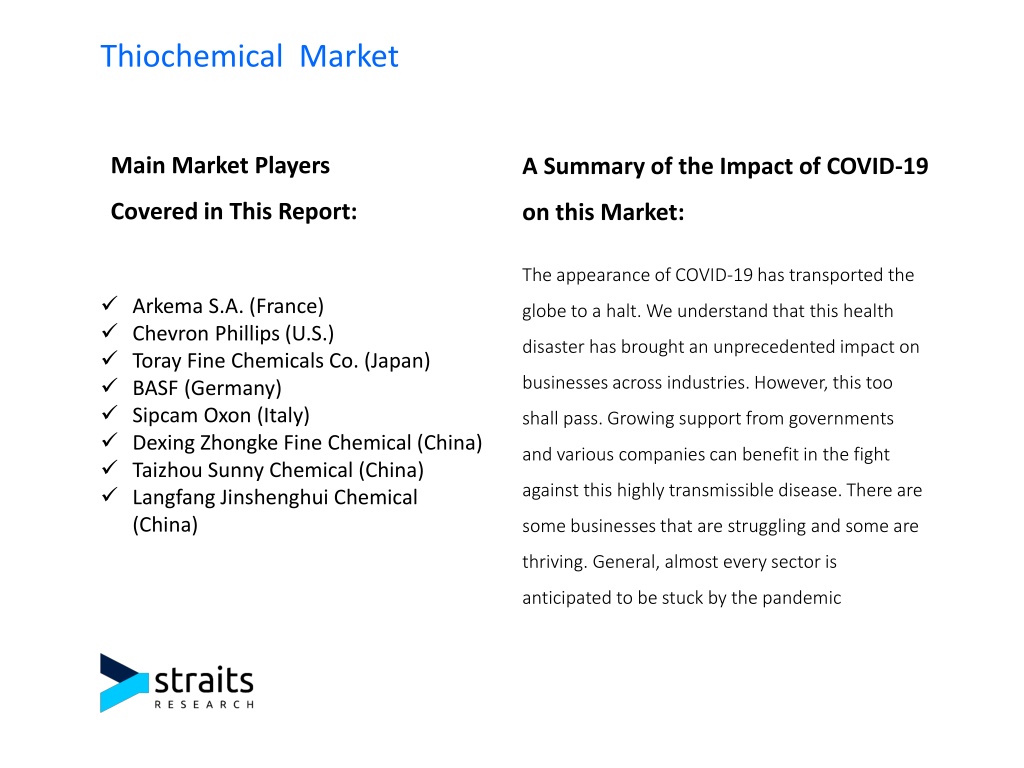 Thiochemical Market

Main Market Players Covered in This Report:

✓ Arkema S.A. (France)
✓ Chevron Phillips (U.S.)
✓ Toray Fine Chemicals Co. (Japan)
✓ BASF (Germany)
✓ Sipcam Oxon (Italy)
✓ Dexing Zhongke Fine Chemical (China)
✓ Taizhou Sunny Chemical (China)
✓ Langfang Jinshenghui Chemical (China)

A Summary of the Impact of COVID-19 on this Market:

The appearance of COVID-19 has transported the globe to a halt. We understand that this health disaster has brought an unprecedented impact on businesses across industries. However, this too shall pass. Growing support from governments and various companies can benefit in the fight against this highly transmissible disease. There are some businesses that are struggling and some are thriving. General, almost every sector is anticipated to be stuck by the pandemic

straits
RESEARCH